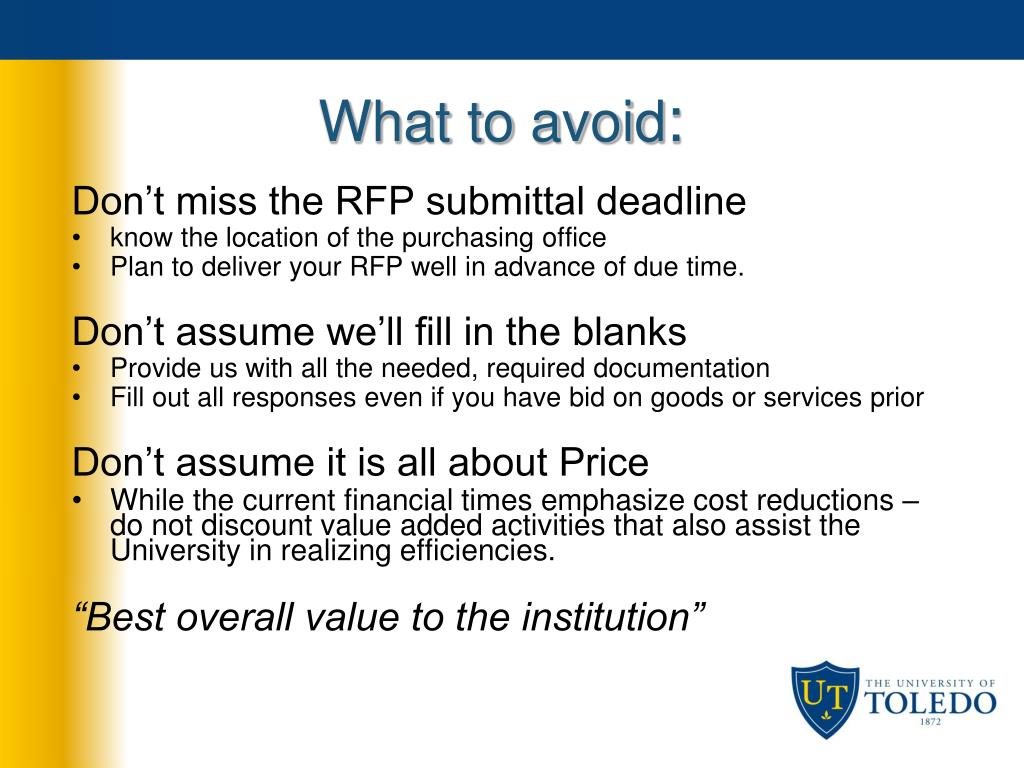 What to avoid:

Don’t miss the RFP submittal deadline
• know the location of the purchasing office
• Plan to deliver your RFP well in advance of due time.

Don’t assume we’ll fill in the blanks
• Provide us with all the needed, required documentation
• Fill out all responses even if you have bid on goods or services prior

Don’t assume it is all about Price
• While the current financial times emphasize cost reductions – do not discount value added activities that also assist the University in realizing efficiencies.

“Best overall value to the institution”

UT THE UNIVERSITY OF TOLEDO 1872